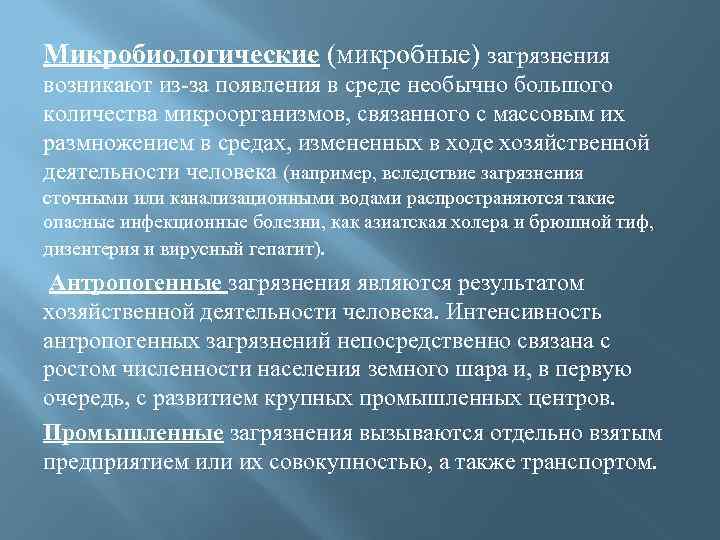 Микробиологические (микробные) загрязнения возникают из-за появления в среде необычно большого количества микроорганизмов, связанного с массовым их размножением в средах, измененных в ходе хозяйственной деятельности человека (например, вследствие загрязнения сточными или канализационными водами распространяются такие опасные инфекционные болезни, как азиатская холера и брюшной тиф, дизентерия и вирусный гепатит).

Антропогенные загрязнения являются результатом хозяйственной деятельности человека. Интенсивность антропогенных загрязнений непосредственно связана с ростом численности населения земного шара и, в первую очередь, с развитием крупных промышленных центров.

Промышленные загрязнения вызываются отдельно взятым предприятием или их совокупностью, а также транспортом.